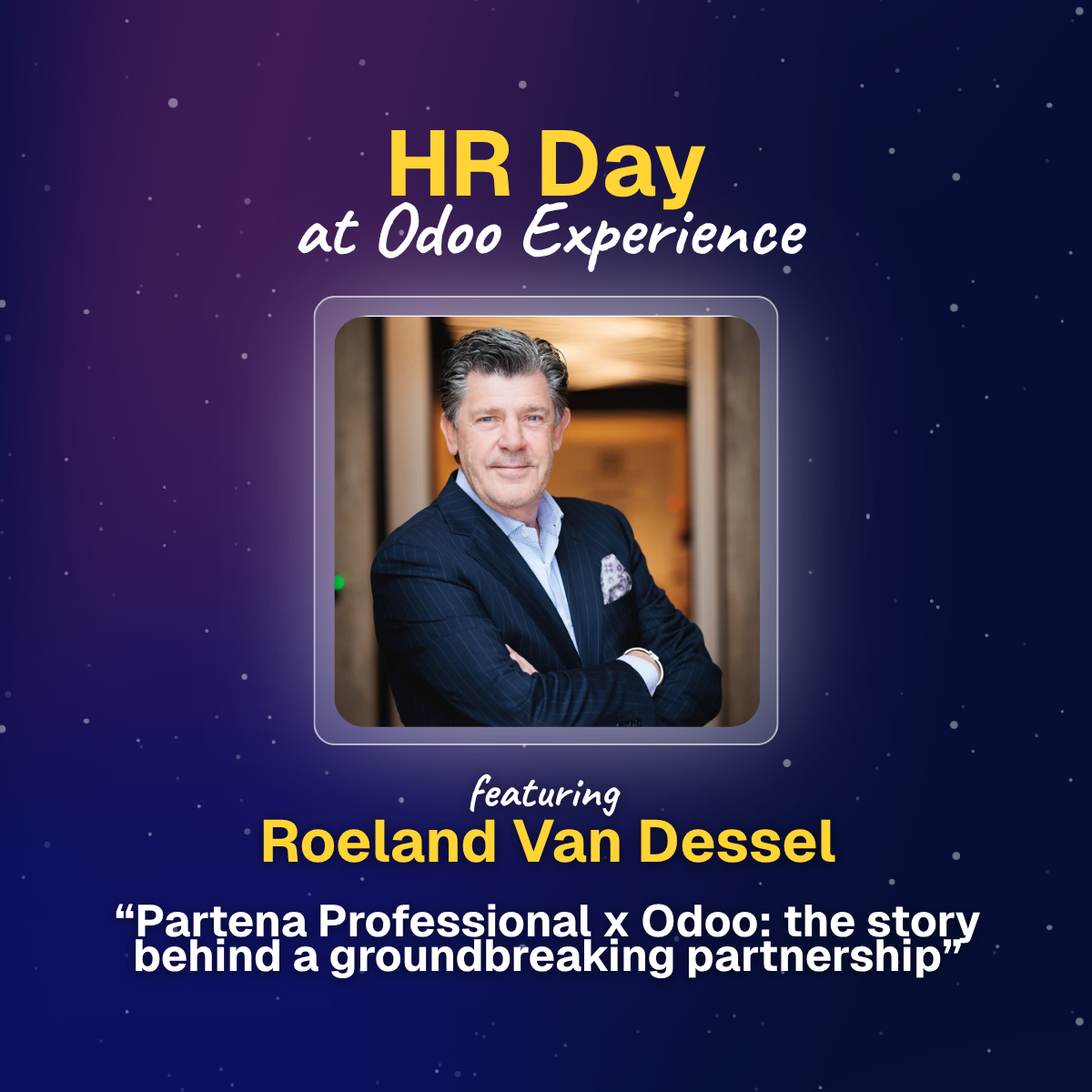 HR Day
at Odoo Experience

featuring
Roeland Van Dessel

“Partena Professional x Odoo: the story behind a groundbreaking partnership”